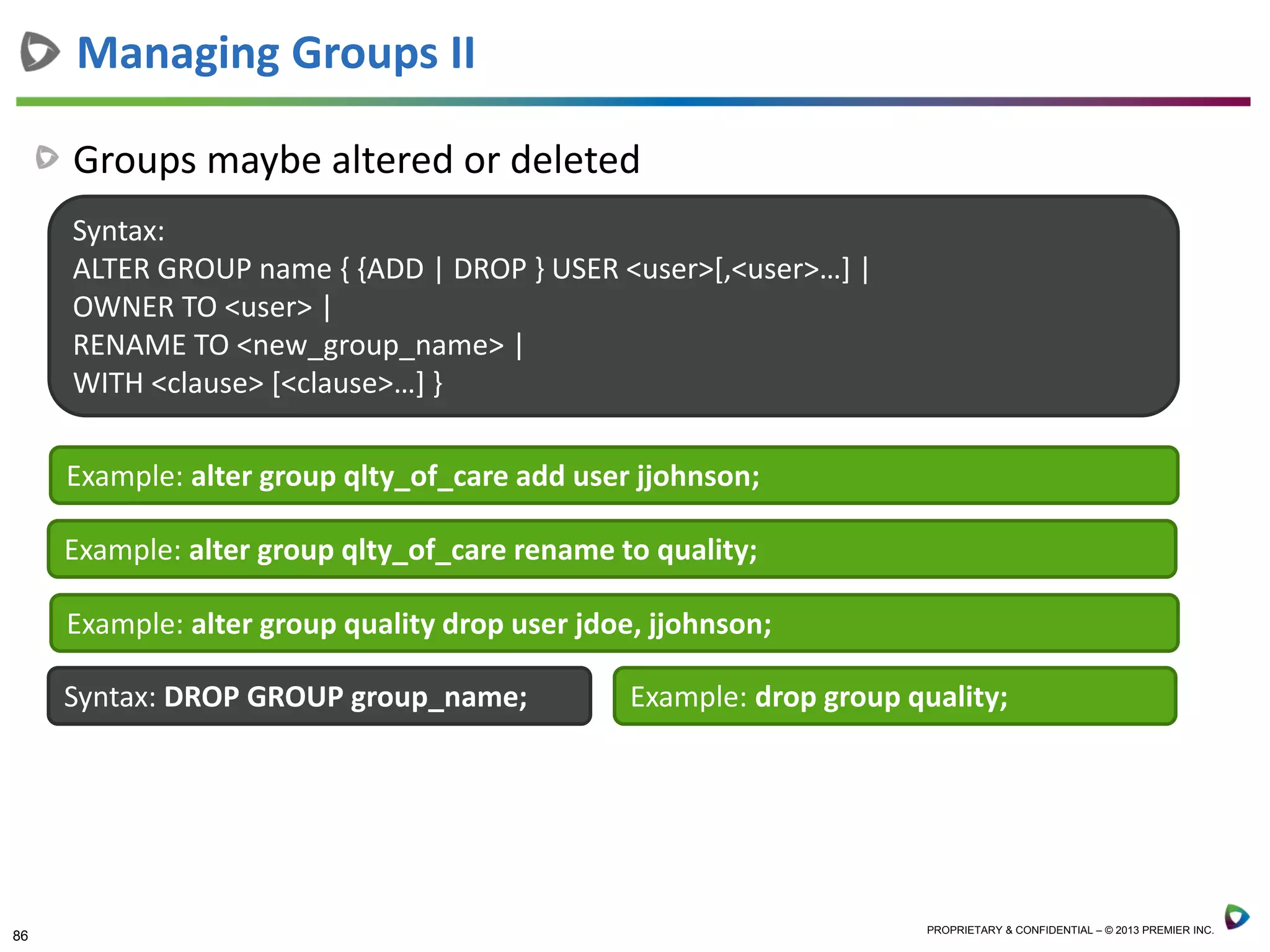 Managing Groups II

Groups maybe altered or deleted

Syntax:
ALTER GROUP name { {ADD | DROP } USER <user>[,<user>…] |
OWNER TO <user> |
RENAME TO <new_group_name> |
WITH <clause> [<clause>…] }

Example: alter group qlty_of_care add user jjohnson;

Example: alter group qlty_of_care rename to quality;

Example: alter group quality drop user jdoe, jjohnson;

Syntax: DROP GROUP group_name;

Example: drop group quality;

86

PROPRIETARY & CONFIDENTIAL – © 2013 PREMIER INC.